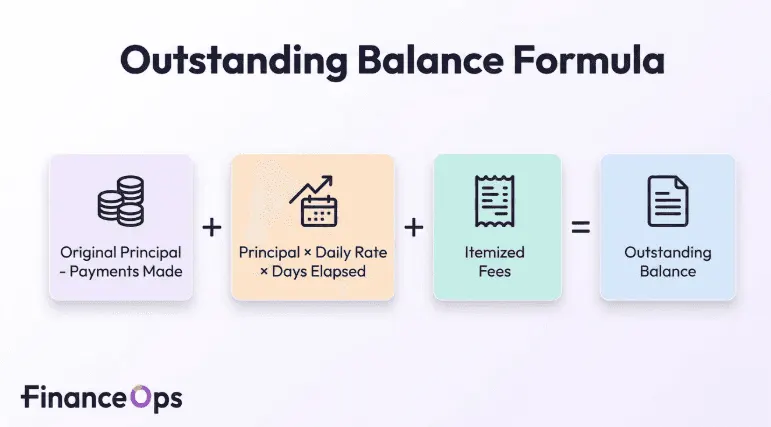 Outstanding Balance Formula

Original Principal - Payments Made

+

Principal × Daily Rate × Days Elapsed

+

Itemized Fees

=

Outstanding Balance

FinanceOps